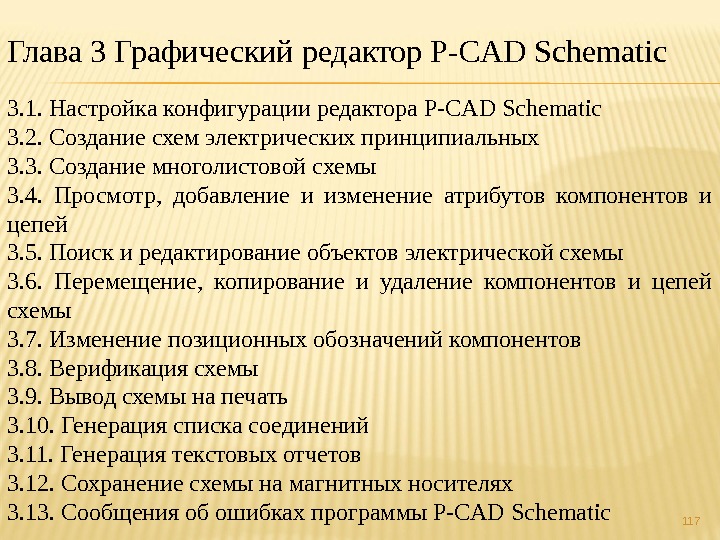 Глава 3 Графический редактор P-CAD Schematic

3.1. Настройка конфигурации редактора P-CAD Schematic
3.2. Создание схем электрических принципиальных
3.3. Создание многолистовой схемы
3.4. Просмотр, добавление и изменение атрибутов компонентов и цепей
3.5. Поиск и редактирование объектов электрической схемы
3.6. Перемещение, копирование и удаление компонентов и цепей схемы
3.7. Изменение позиционных обозначений компонентов
3.8. Верификация схемы
3.9. Вывод схемы на печать
3.10. Генерация списка соединений
3.11. Генерация текстовых отчетов
3.12. Сохранение схемы на магнитных носителях
3.13. Сообщения об ошибках программы P-CAD Schematic

117